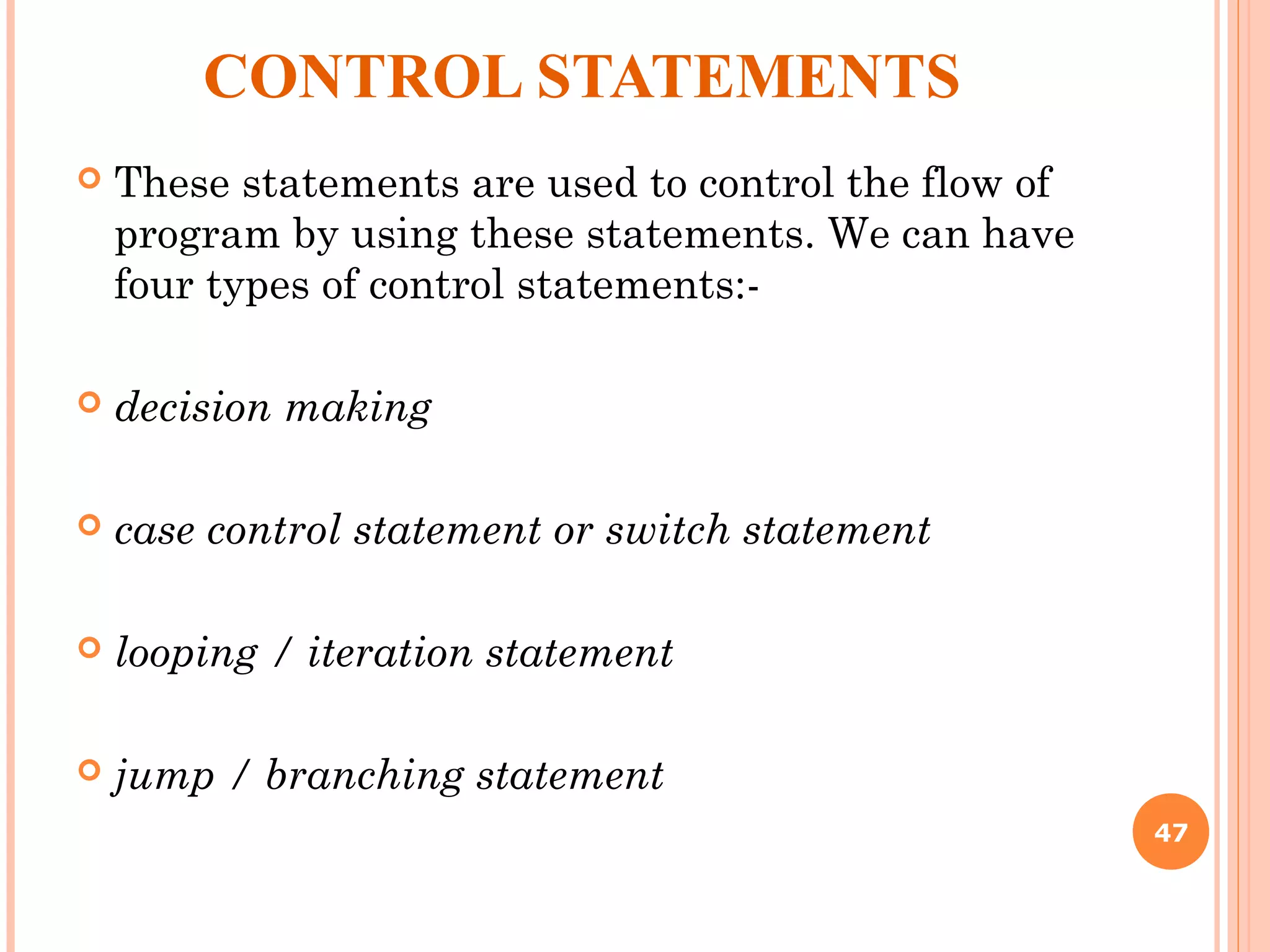 CONTROL STATEMENTS

These statements are used to control the flow of program by using these statements. We can have four types of control statements:-

decision making

case control statement or switch statement

looping / iteration statement

jump / branching statement

47